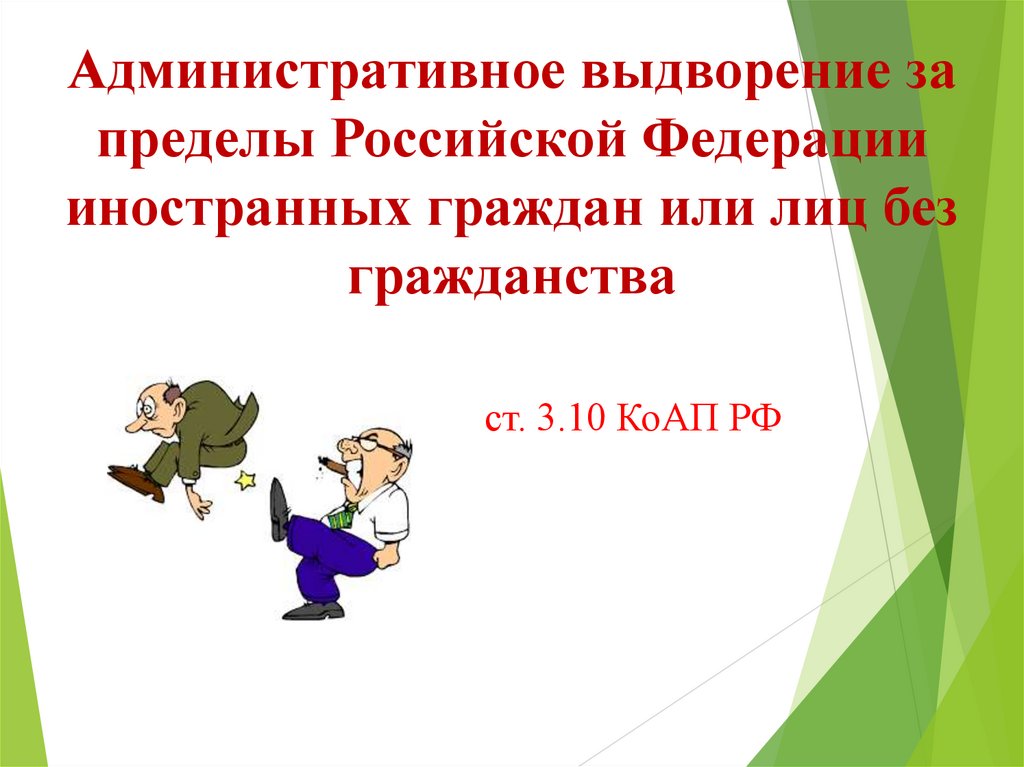 Административное выдворение за пределы Российской Федерации иностранных граждан или лиц без гражданства

ст. 3.10 КоАП РФ